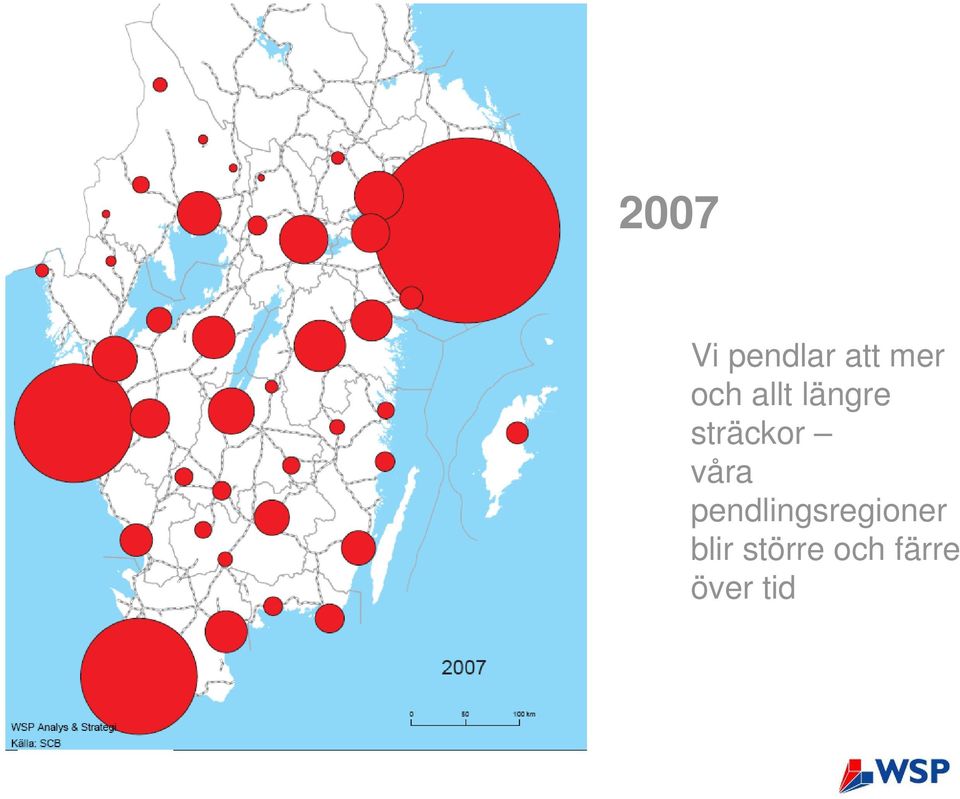 2007

Vi pendlar att mer och allt längre sträckor – våra pendlingsregioner blir större och färre över tid

2007

0 50 100 km

WSP Analys & Strategi
Källa: SCB

WSP